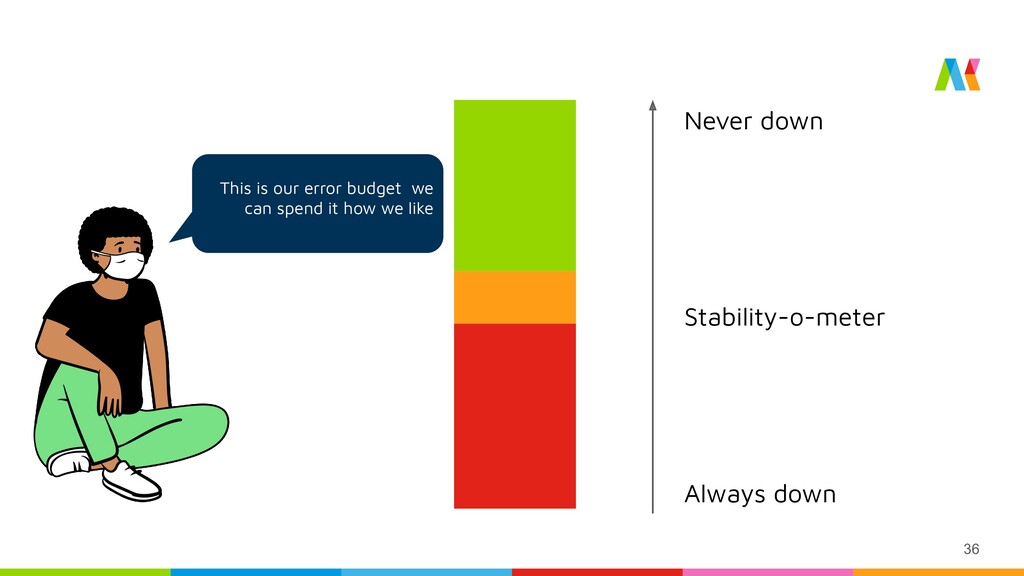 This is our error budget  we can spend it how we like

Never down

Stability-o-meter

Always down

36